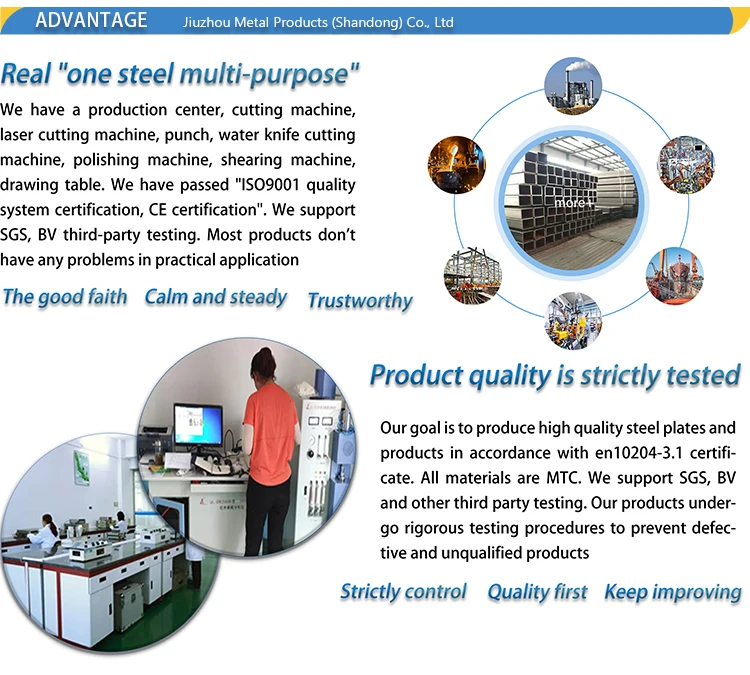 ADVANTAGE Jiuzhou Metal Products (Shandong) Co., Ltd

Real "one steel multi-purpose"

We have a production center, cutting machine, laser cutting machine, punch, water knife cutting machine, polishing machine, shearing machine, drawing table. We have passed "ISO9001 quality system certification, CE certification". We support SGS, BV third-party testing. Most products don't have any problems in practical application

The good faith Calm and steady Trustworthy

more+

Product quality is strictly tested

Our goal is to produce high quality steel plates and products in accordance with en10204-3.1 certificate. All materials are MTC. We support SGS, BV and other third party testing. Our products undergo rigorous testing procedures to prevent defective and unqualified products

Strictly control Quality first Keep improving